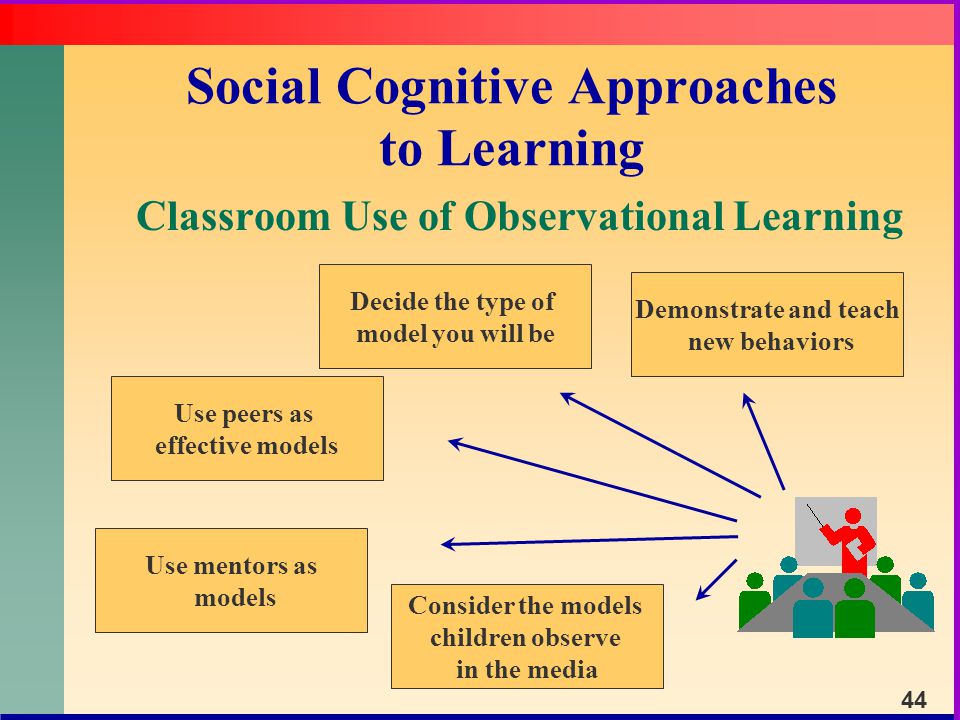 Social Cognitive Approaches to Learning

Classroom Use of Observational Learning

Decide the type of model you will be

Demonstrate and teach new behaviors

Use peers as effective models

Use mentors as models

Consider the models children observe in the media

44